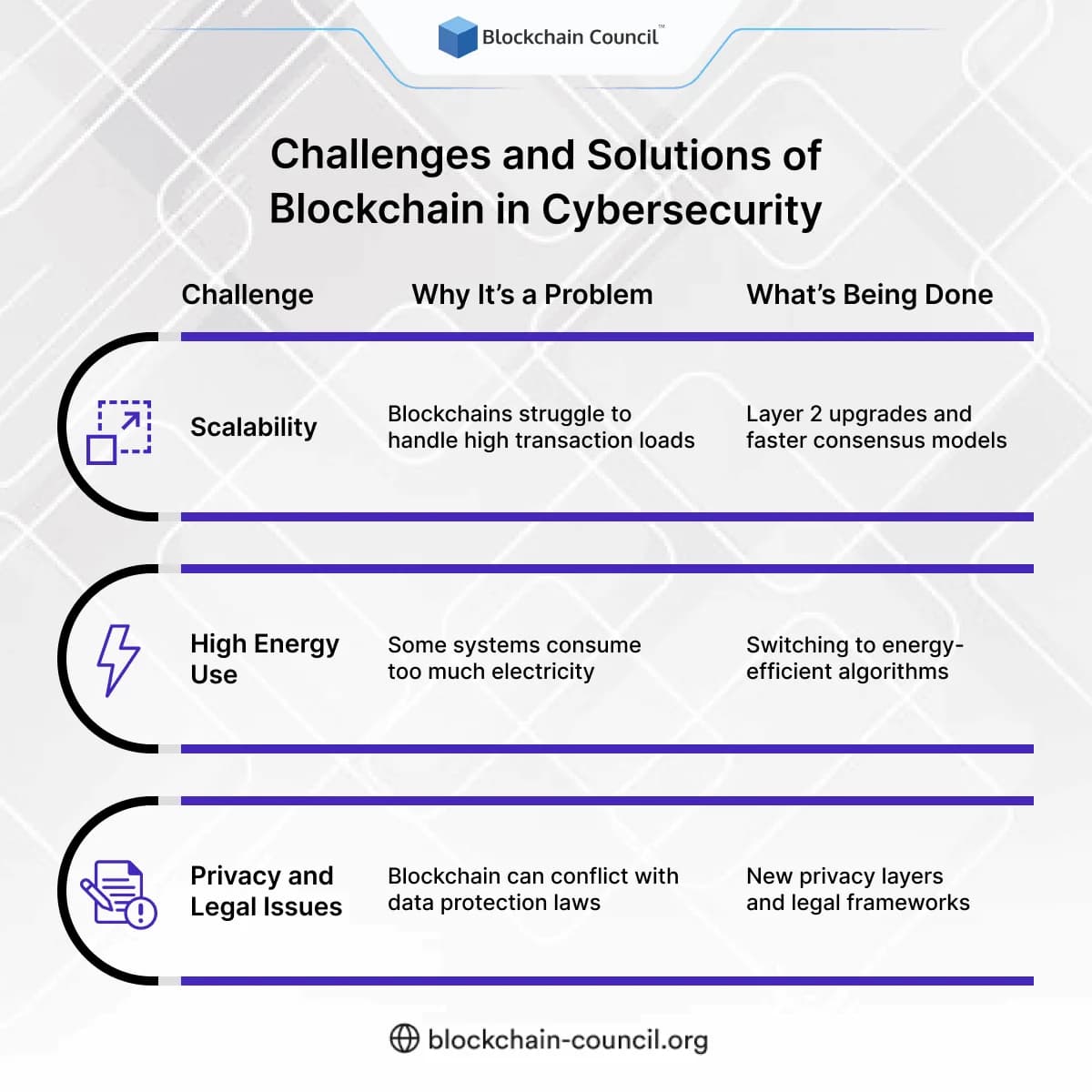 Blockchain Council™

Challenges and Solutions of Blockchain in Cybersecurity

| Challenge | Why It's a Problem | What's Being Done |
|---|---|---|
| Scalability | Blockchains struggle to handle high transaction loads | Layer 2 upgrades and faster consensus models |
| High Energy Use | Some systems consume too much electricity | Switching to energy-efficient algorithms |
| Privacy and Legal Issues | Blockchain can conflict with data protection laws | New privacy layers and legal frameworks |

blockchain-council.org